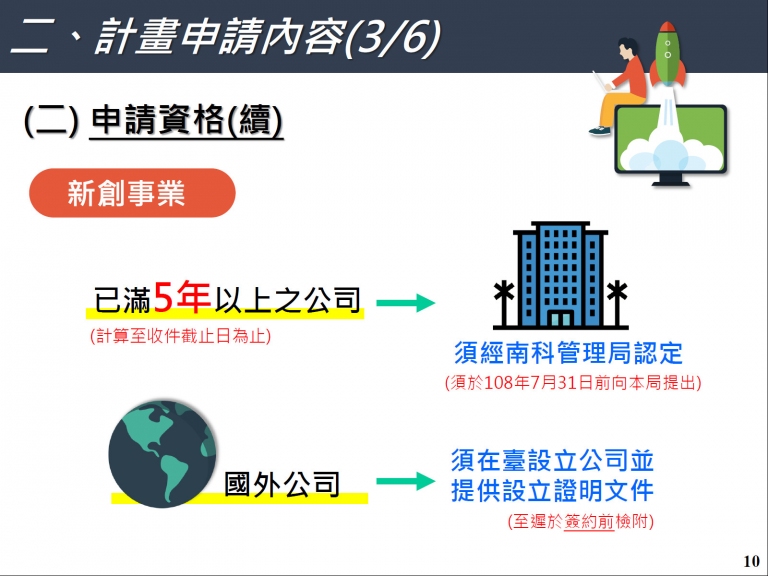 二、計畫申請內容(3/6)

(二) 申請資格(續)

新創事業

已滿5年以上之公司
(計算至收件截止日為止)

須經南科管理局認定
(須於108年7月31日前向本局提出)

國外公司

須在臺設立公司並提供設立證明文件
(至遲於簽約前檢附)

10